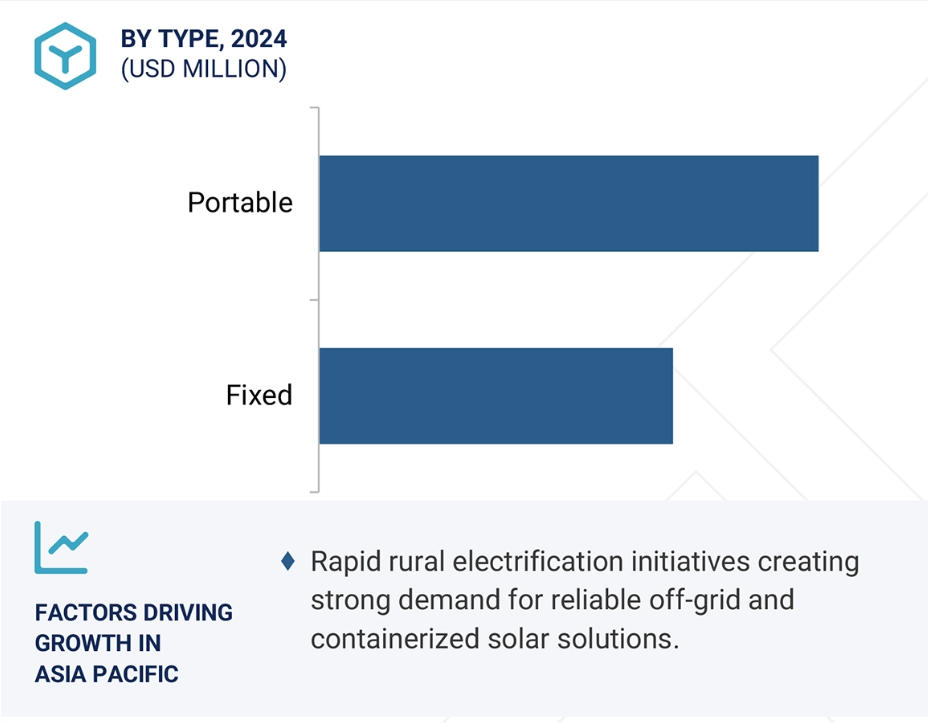 BY TYPE, 2024
(USD MILLION)

Portable

Fixed

FACTORS DRIVING GROWTH IN ASIA PACIFIC

♦ Rapid rural electrification initiatives creating strong demand for reliable off-grid and containerized solar solutions.